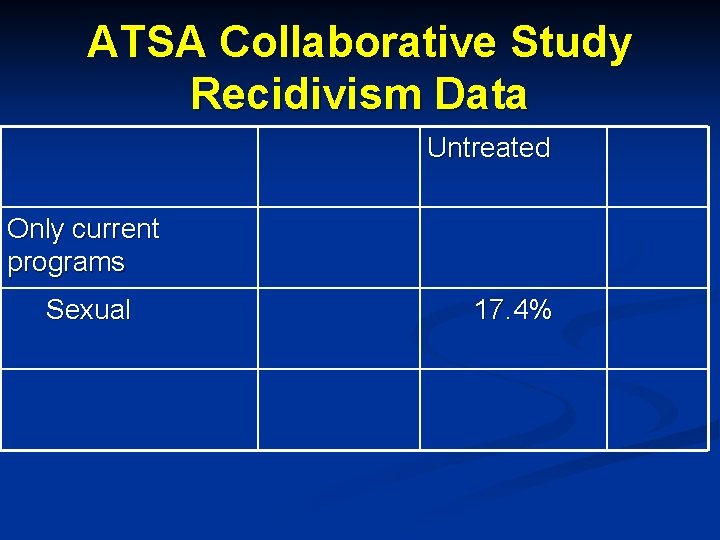 ATSA Collaborative Study Recidivism Data

| | | Untreated | |
|---|---|---|---|
| Only current programs | | | |
| Sexual | | 17.4% | |
| | | | |